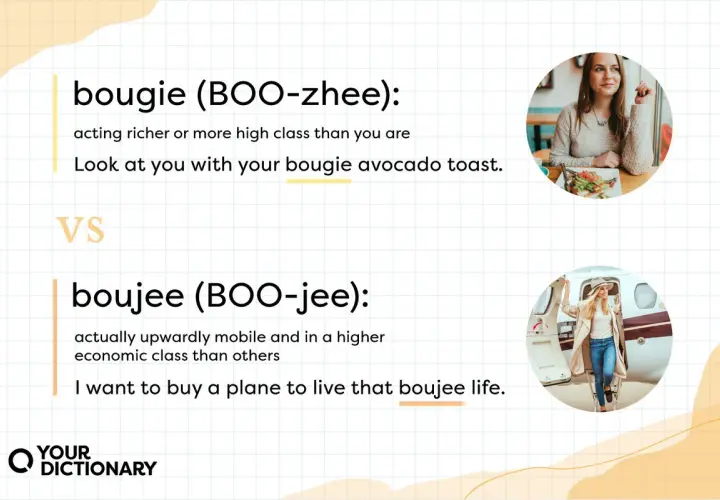 bougie (BOO-zhee):

acting richer or more high class than you are

Look at you with your bougie avocado toast.

VS

boujee (BOO-jee):

actually upwardly mobile and in a higher economic class than others

I want to buy a plane to live that boujee life.

YOUR DICTIONARY